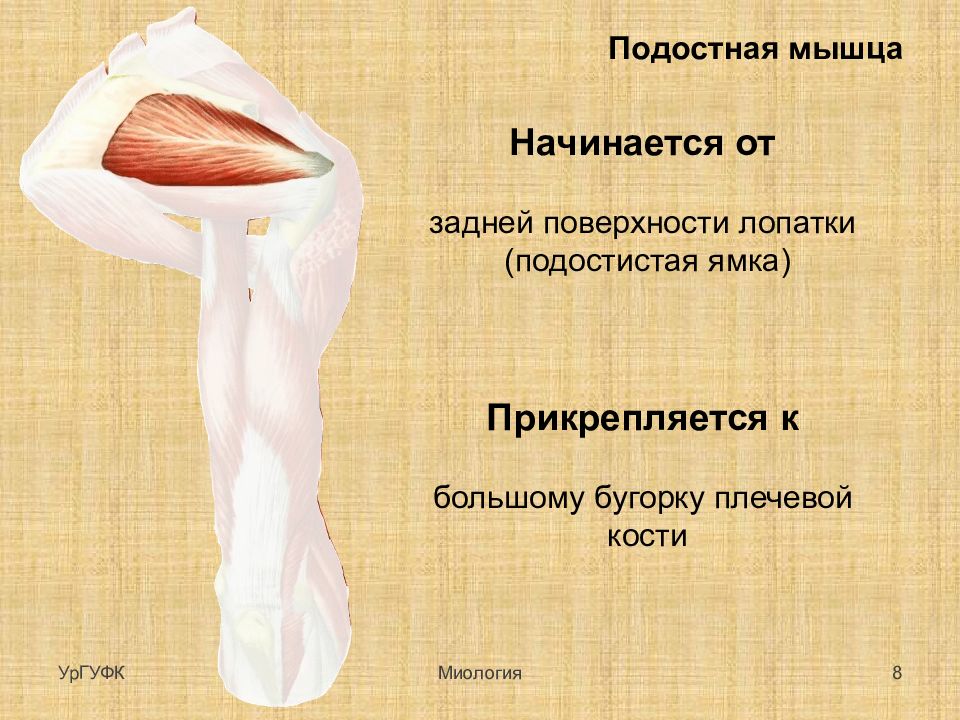 Подостная мышца

Начинается от

задней поверхности лопатки (подостистая ямка)

Прикрепляется к

большому бугорку плечевой кости

УрГУФК

Миология

8